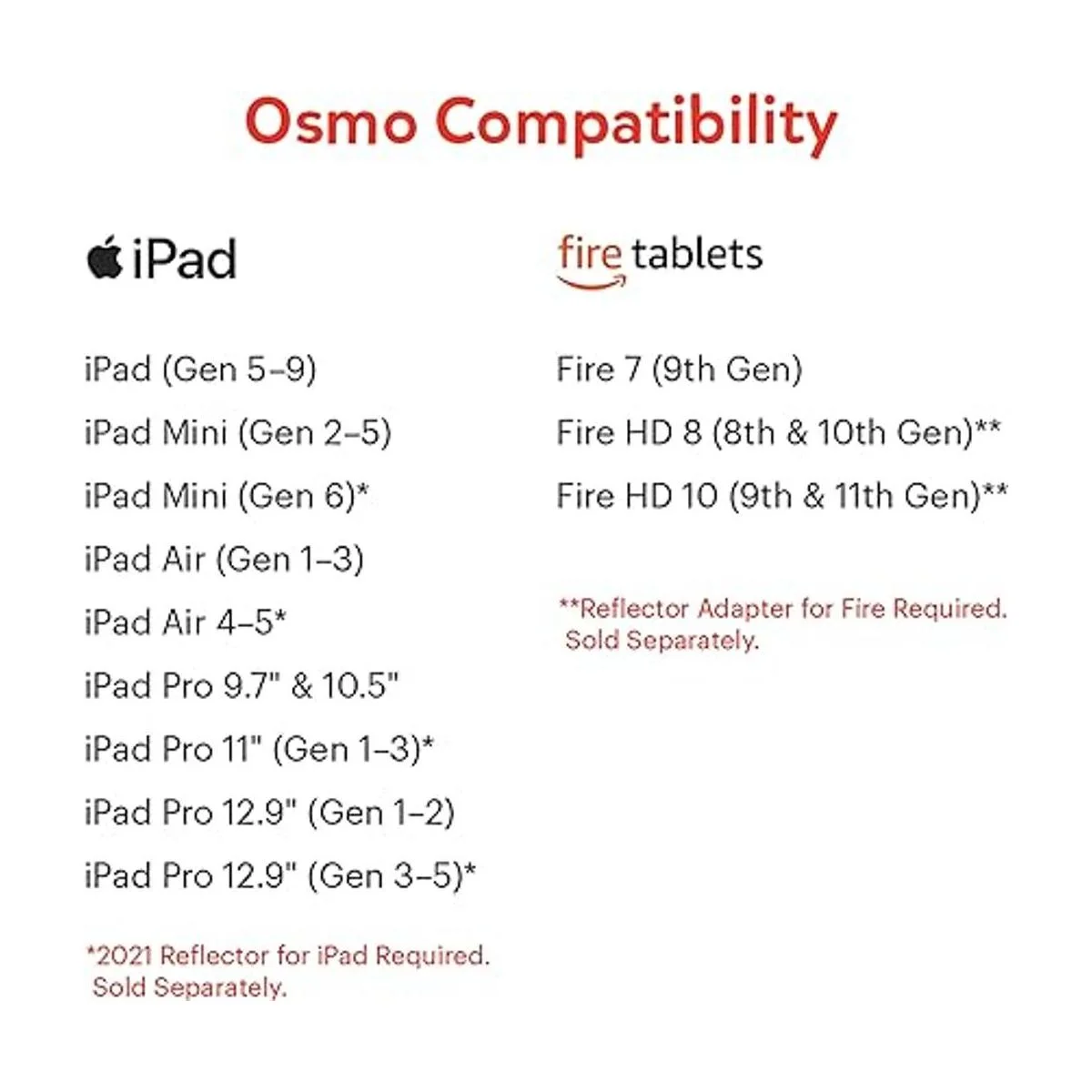 Osmo Compatibility

iPad

iPad (Gen 5–9)

iPad Mini (Gen 2–5)

iPad Mini (Gen 6)*

iPad Air (Gen 1–3)

iPad Air 4–5*

iPad Pro 9.7" & 10.5"

iPad Pro 11" (Gen 1–3)*

iPad Pro 12.9" (Gen 1–2)

iPad Pro 12.9" (Gen 3–5)*

*2021 Reflector for iPad Required. Sold Separately.

fire tablets

Fire 7 (9th Gen)

Fire HD 8 (8th & 10th Gen)**

Fire HD 10 (9th & 11th Gen)**

**Reflector Adapter for Fire Required. Sold Separately.